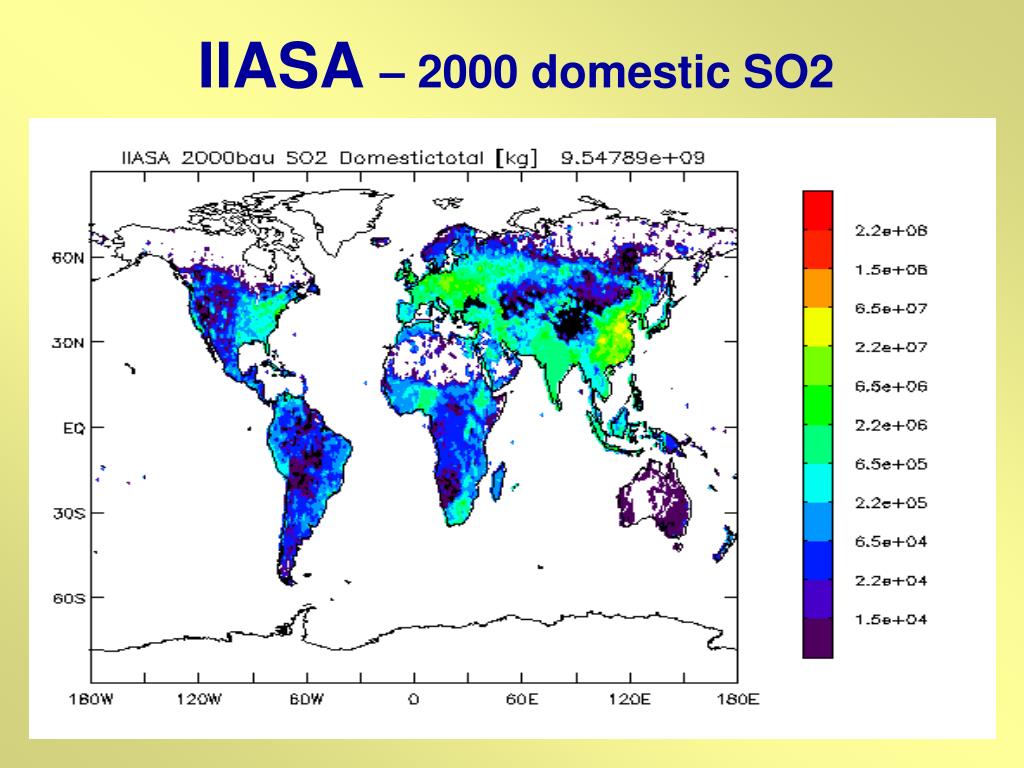 IIASA – 2000 domestic SO2

IIASA 2000bau SO2 Domestictotal [kg] 9.54789e+09

60N
30N
EQ
30S
60S

180W 120W 60W 0 60E 120E 180E

2.2e+08
1.5e+08
6.5e+07
2.2e+07
6.5e+06
2.2e+06
6.5e+05
2.2e+05
6.5e+04
2.2e+04
1.5e+04